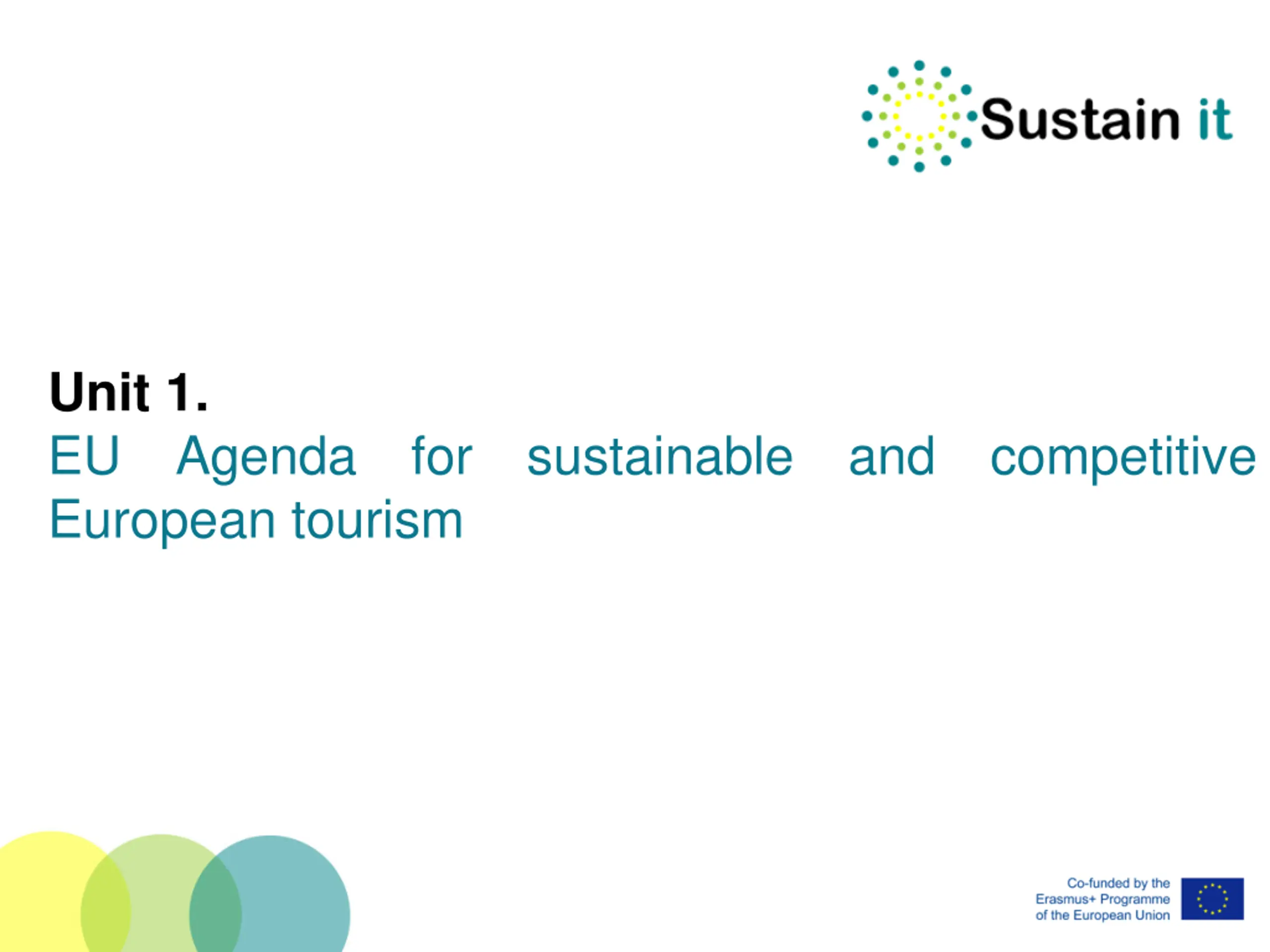 Sustain it

Unit 1.
EU Agenda for sustainable and competitive European tourism

Co-funded by the Erasmus+ Programme of the European Union